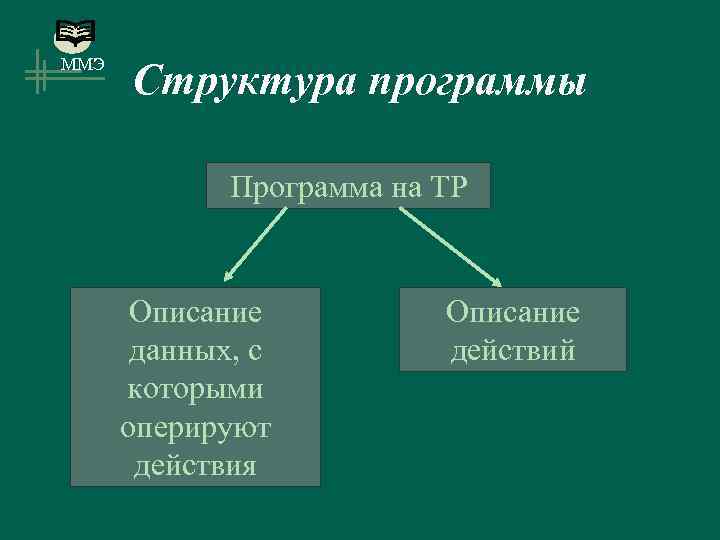 ММЭ

Структура программы

Программа на ТР

Описание данных, с которыми оперируют действия

Описание действий